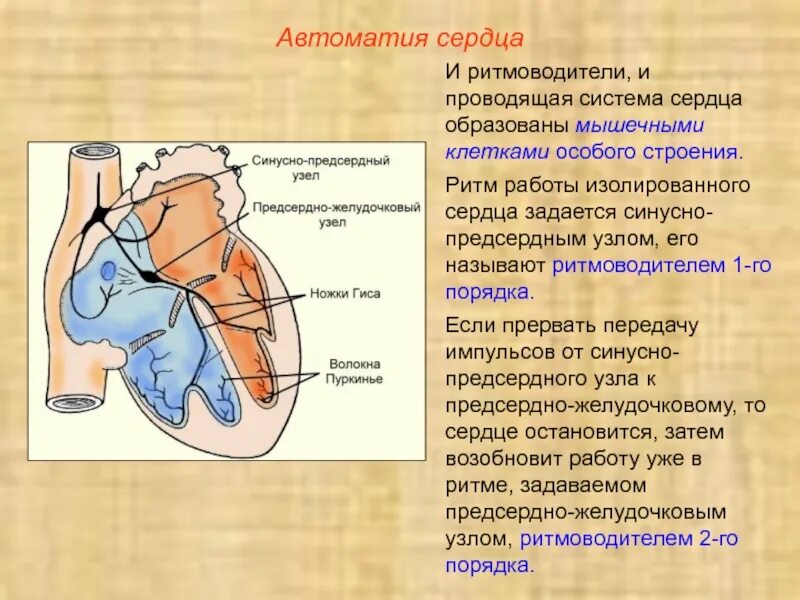 Автоматия сердца

Синусно-предсердный узел

Предсердно-желудочковый узел

Ножки Гиса

Волокна Пуркинье

И ритмоводители, и проводящая система сердца образованы мышечными клетками особого строения.

Ритм работы изолированного сердца задается синусно-предсердным узлом, его называют ритмоводителем 1-го порядка.

Если прервать передачу импульсов от синусно-предсердного узла к предсердно-желудочковому, то сердце остановится, затем возобновит работу уже в ритме, задаваемом предсердно-желудочковым узлом, ритмоводителем 2-го порядка.